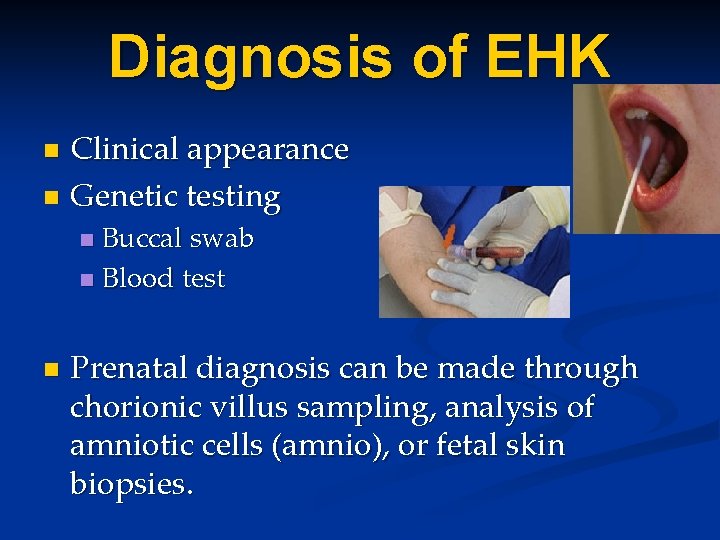 Diagnosis of EHK

- Clinical appearance
- Genetic testing
  - Buccal swab
  - Blood test

- Prenatal diagnosis can be made through chorionic villus sampling, analysis of amniotic cells (amnio), or fetal skin biopsies.